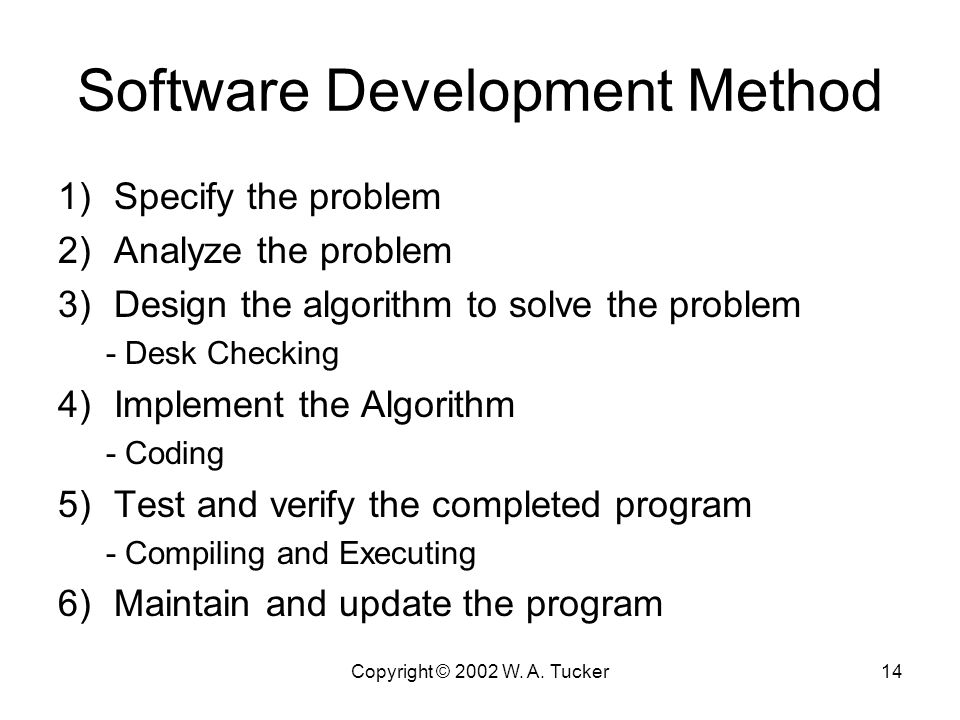 Software Development Method

1) Specify the problem
2) Analyze the problem
3) Design the algorithm to solve the problem
- Desk Checking
4) Implement the Algorithm
- Coding
5) Test and verify the completed program
- Compiling and Executing
6) Maintain and update the program

Copyright © 2002 W. A. Tucker

14